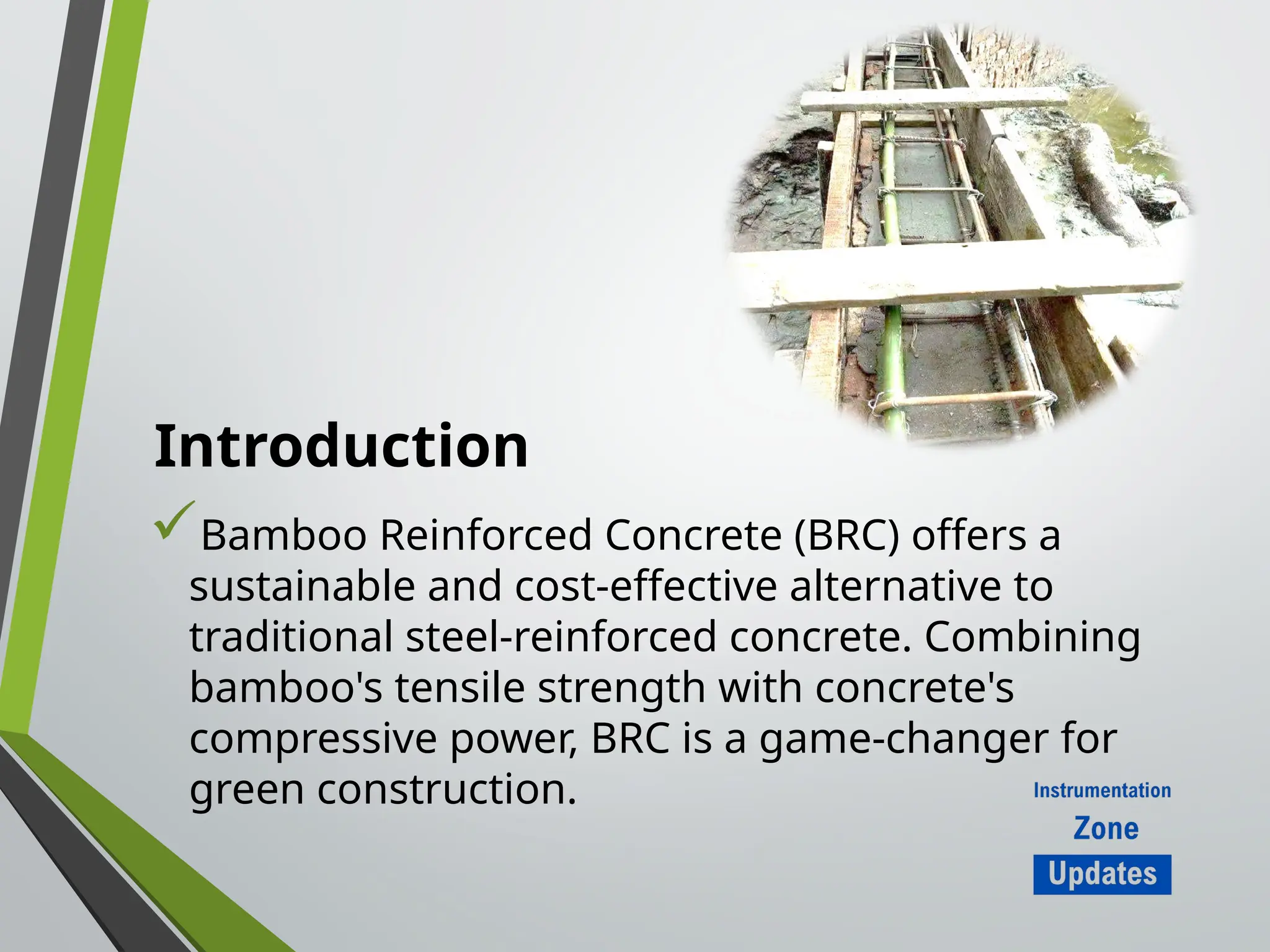 Introduction

✓ Bamboo Reinforced Concrete (BRC) offers a sustainable and cost-effective alternative to traditional steel-reinforced concrete. Combining bamboo's tensile strength with concrete's compressive power, BRC is a game-changer for green construction.

Instrumentation
Zone
Updates